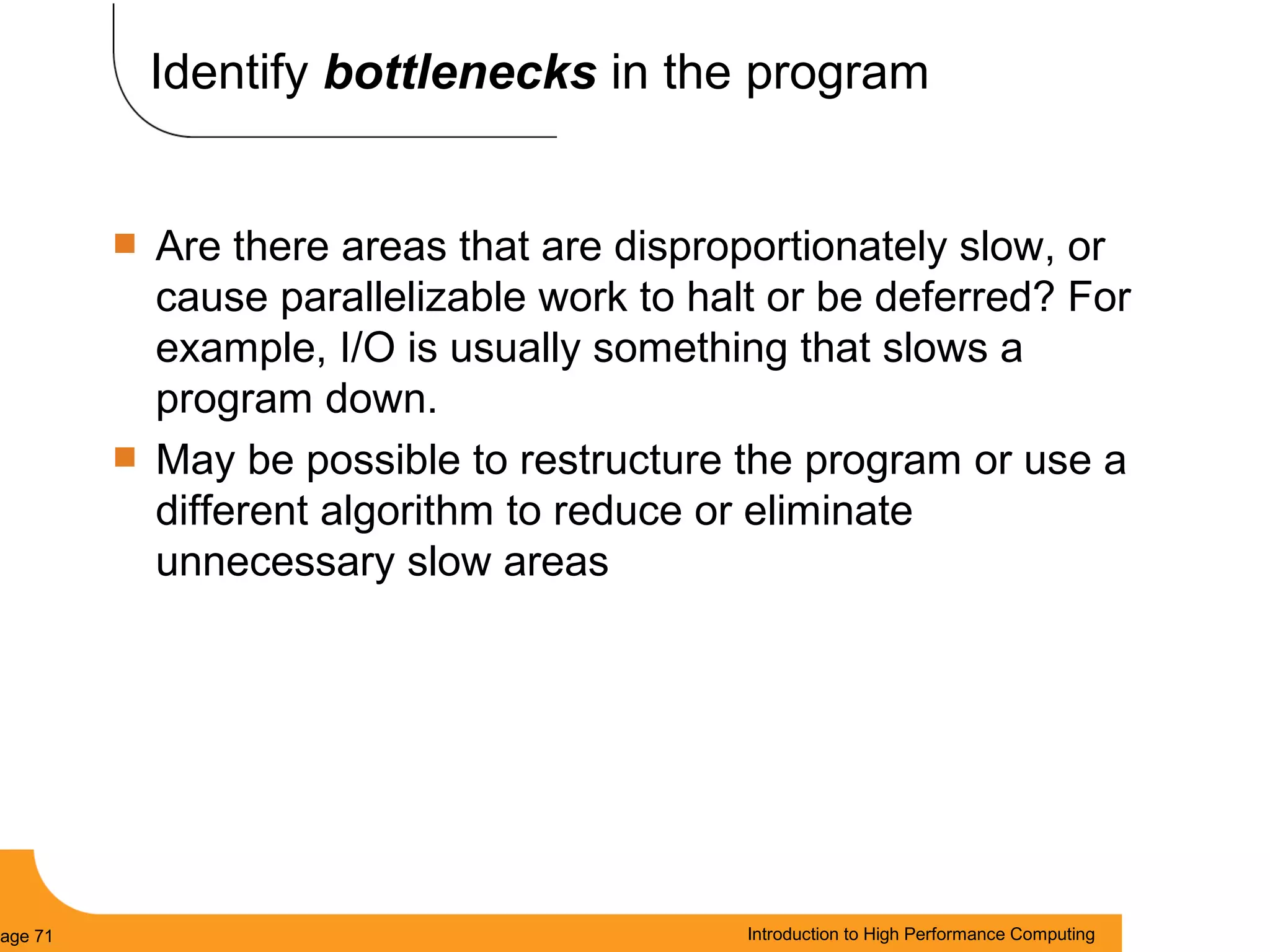 Identify bottlenecks in the program

Are there areas that are disproportionately slow, or cause parallelizable work to halt or be deferred? For example, I/O is usually something that slows a program down.

May be possible to restructure the program or use a different algorithm to reduce or eliminate unnecessary slow areas

age 71

Introduction to High Performance Computing